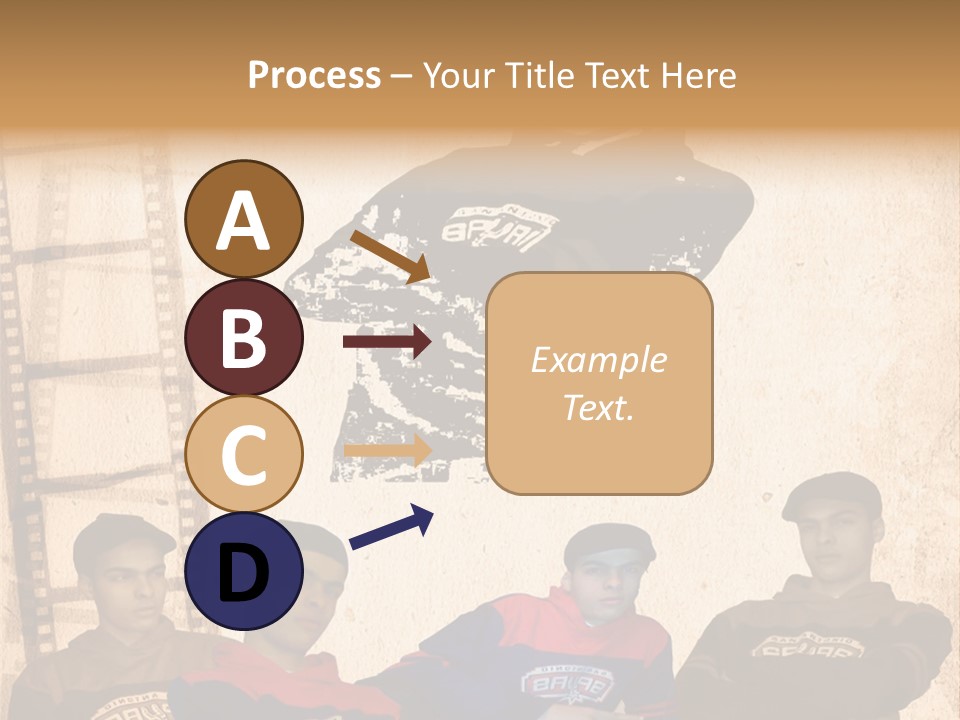 Process – Your Title Text Here

A

B

C

D

Example Text.